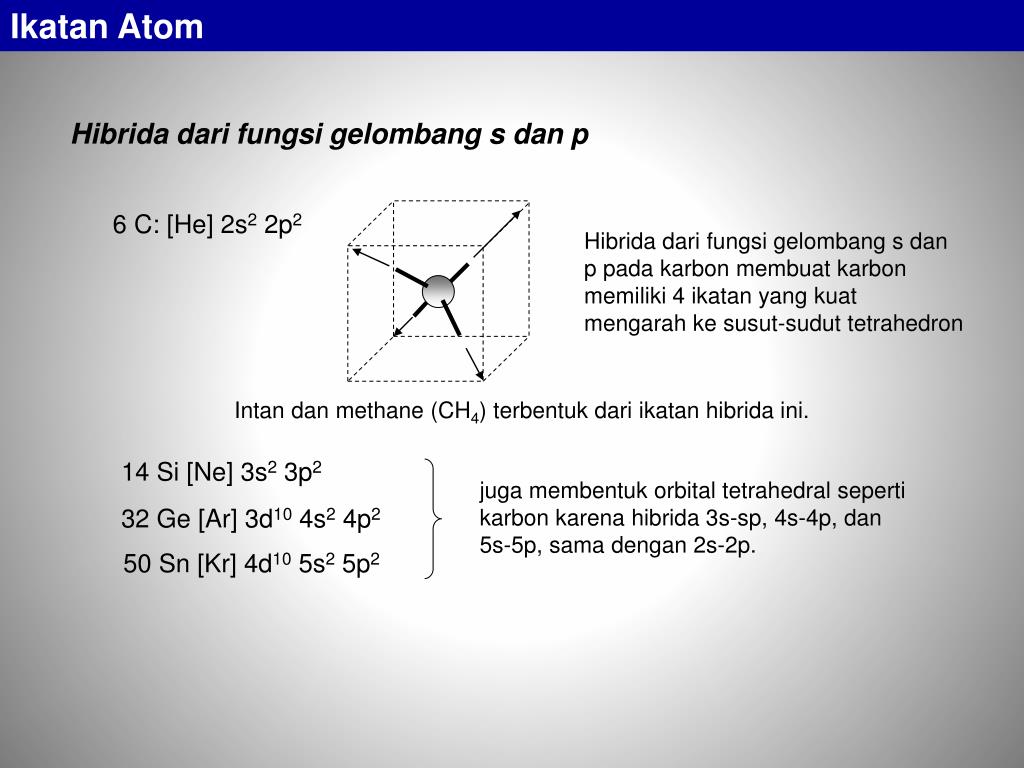 Ikatan Atom

Hibrida dari fungsi gelombang s dan p

6 C: [He] $2s^2$ $2p^2$

Hibrida dari fungsi gelombang s dan p pada karbon membuat karbon memiliki 4 ikatan yang kuat mengarah ke susut-sudut tetrahedron

Intan dan methane ($CH_4$) terbentuk dari ikatan hibrida ini.

14 Si [Ne] $3s^2$ $3p^2$

32 Ge [Ar] $3d^{10}$ $4s^2$ $4p^2$

50 Sn [Kr] $4d^{10}$ $5s^2$ $5p^2$

juga membentuk orbital tetrahedral seperti karbon karena hibrida 3s-sp, 4s-4p, dan 5s-5p, sama dengan 2s-2p.